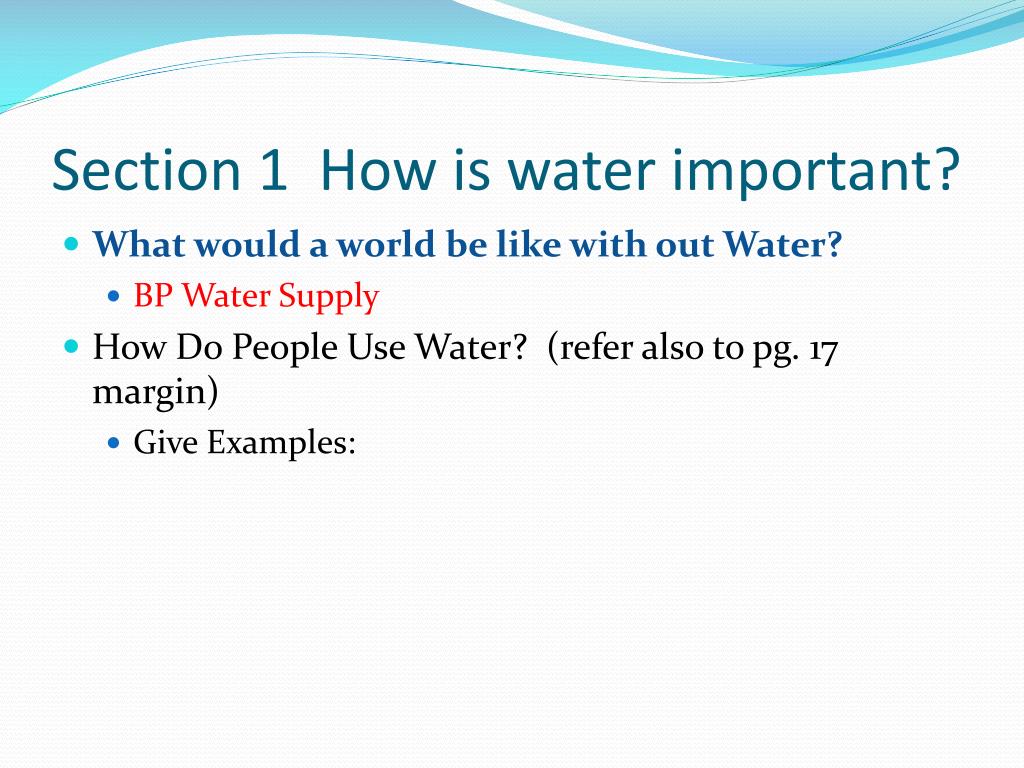 Section 1  How is water important?

- What would a world be like with out Water?
  - BP Water Supply
- How Do People Use Water?  (refer also to pg. 17 margin)
  - Give Examples: